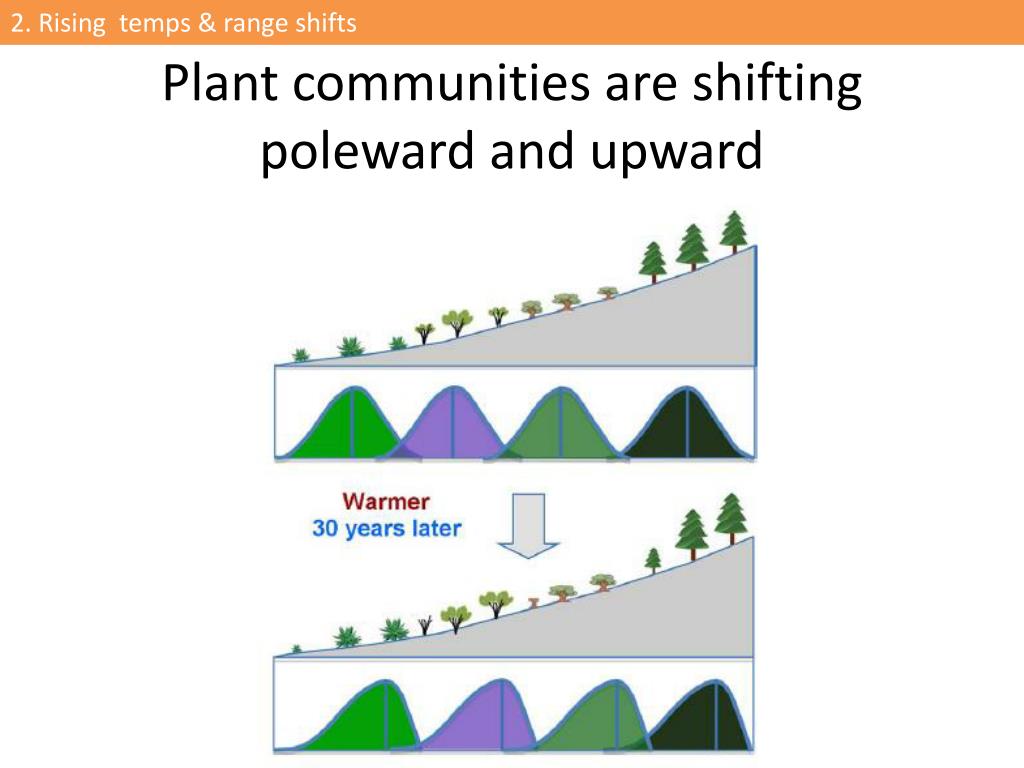 2. Rising temps & range shifts

Plant communities are shifting poleward and upward

Warmer
30 years later